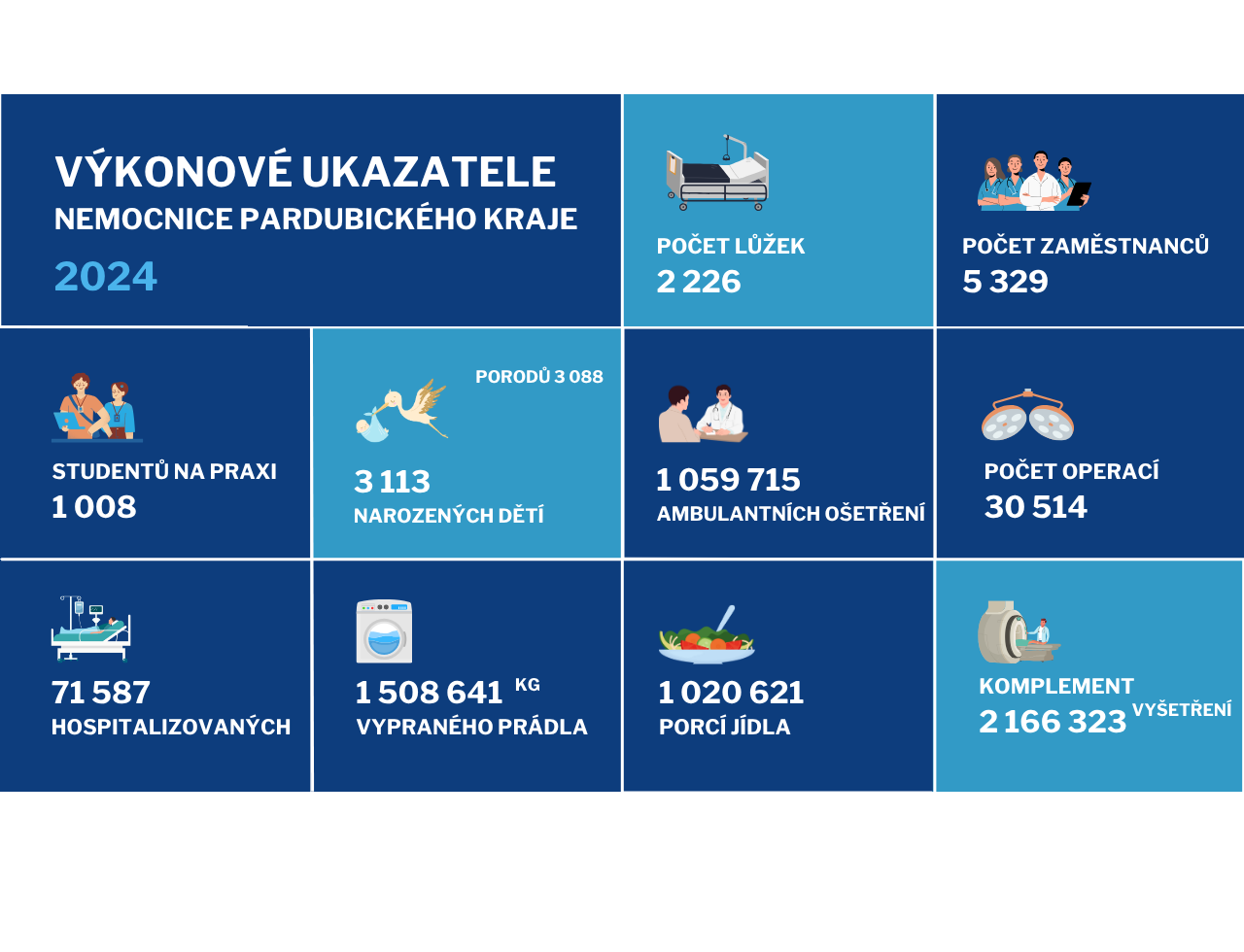 VÝKONOVÉ UKAZATELE
NEMOCNICE PARDUBICKÉHO KRAJE
2024

POČET LŮŽEK
2 226

POČET ZAMĚSTNANCŮ
5 329

STUDENTŮ NA PRAXI
1 008

PORODŮ 3 088
3 113
NAROZENÝCH DĚTÍ

1 059 715
AMBULANTNÍCH OŠETŘENÍ

POČET OPERACÍ
30 514

71 587
HOSPITALIZOVANÝCH

1 508 641 KG
VYPRANÉHO PRÁDLA

1 020 621
PORCÍ JÍDLA

KOMPLEMENT
2 166 323 VYŠETŘENÍ